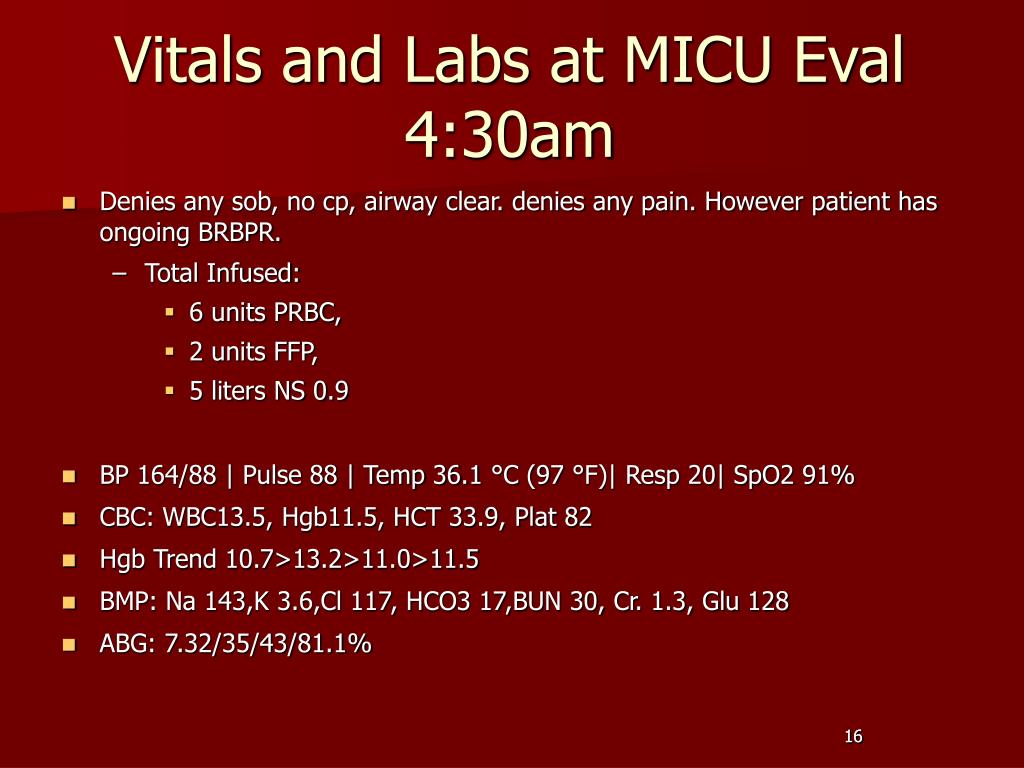 Vitals and Labs at MICU Eval 4:30am

- Denies any sob, no cp, airway clear. denies any pain. However patient has ongoing BRBPR.
  – Total Infused:
    - 6 units PRBC,
    - 2 units FFP,
    - 5 liters NS 0.9

- BP 164/88 | Pulse 88 | Temp 36.1 °C (97 °F)| Resp 20| SpO2 91%
- CBC: WBC13.5, Hgb11.5, HCT 33.9, Plat 82
- Hgb Trend 10.7>13.2>11.0>11.5
- BMP: Na 143,K 3.6,Cl 117, HCO3 17,BUN 30, Cr. 1.3, Glu 128
- ABG: 7.32/35/43/81.1%

16